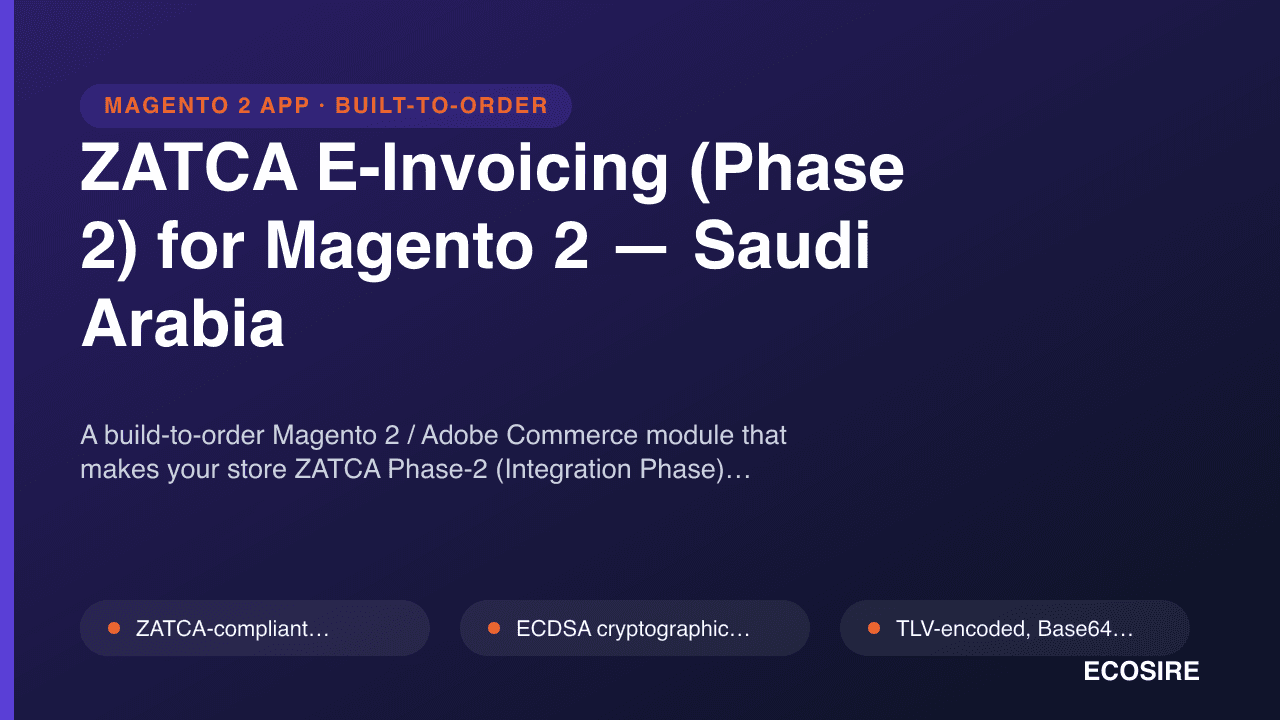 MAGENTO 2 APP · BUILT-TO-ORDER

ZATCA E-Invoicing (Phase 2) for Magento 2 — Saudi Arabia

A build-to-order Magento 2 / Adobe Commerce module that makes your store ZATCA Phase-2 (Integration Phase)…

• ZATCA-compliant…

• ECDSA cryptographic…

• TLV-encoded, Base64…

ECOSIRE